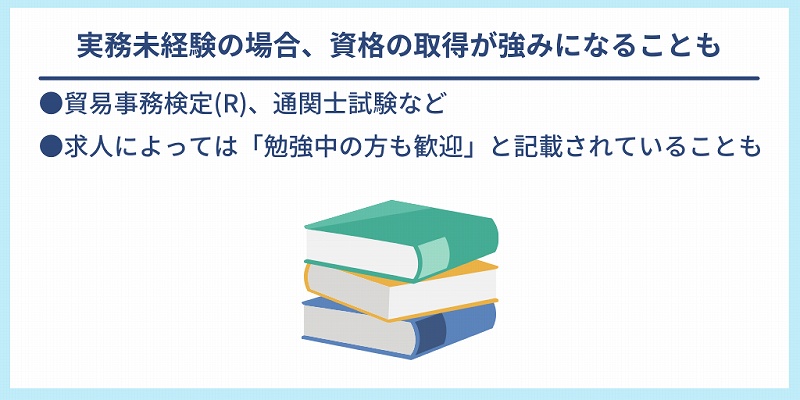 実務未経験の場合、資格の取得が強みになることも

●貿易事務検定(R)、通関士試験など

●求人によっては「勉強中の方も歓迎」と記載されていることも